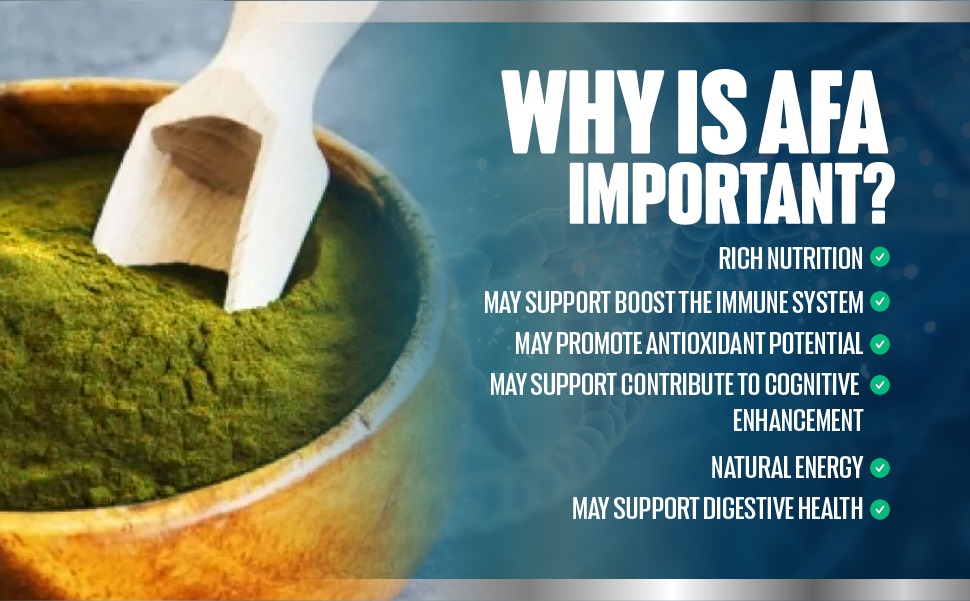 WHY IS AFA IMPORTANT?

RICH NUTRITION

MAY SUPPORT BOOST THE IMMUNE SYSTEM

MAY PROMOTE ANTIOXIDANT POTENTIAL

MAY SUPPORT CONTRIBUTE TO COGNITIVE ENHANCEMENT

NATURAL ENERGY

MAY SUPPORT DIGESTIVE HEALTH